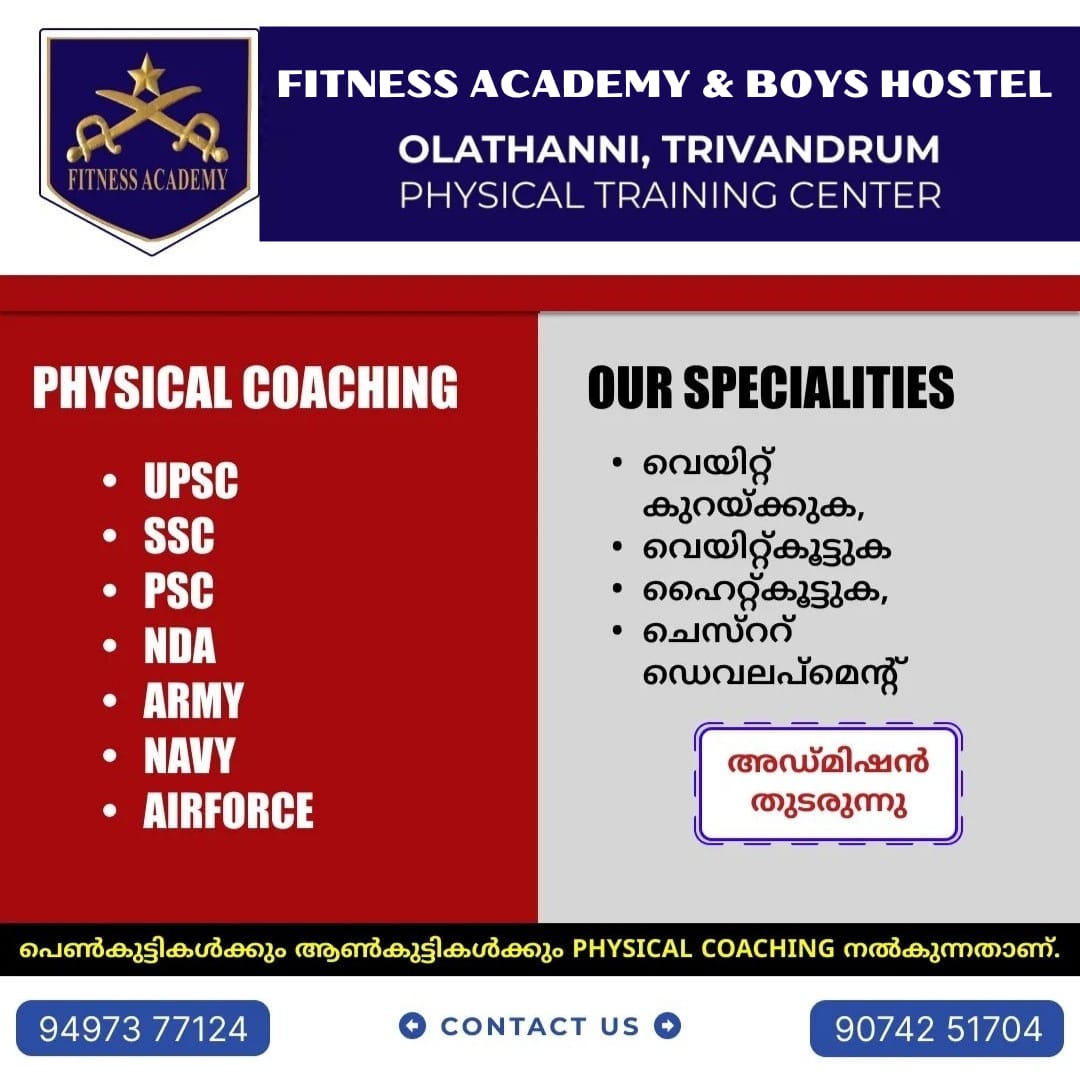 FITNESS ACADEMY

FITNESS ACADEMY & BOYS HOSTEL
OLATHANNI, TRIVANDRUM
PHYSICAL TRAINING CENTER

PHYSICAL COACHING

• UPSC
• SSC
• PSC
• NDA
• ARMY
• NAVY
• AIRFORCE

OUR SPECIALITIES

• വെയിറ്റ് കുറയ്ക്കുക,
• വെയിറ്റ്കൂട്ടുക
• ഹൈറ്റ്കൂട്ടുക,
• ചെസ്ററ് ഡെവലപ്മെന്റ്

അഡ്മിഷൻ തുടരുന്നു

പെൺകുട്ടികൾക്കും ആൺകുട്ടികൾക്കും PHYSICAL COACHING നൽകുന്നതാണ്.

94973 77124
CONTACT US
90742 51704